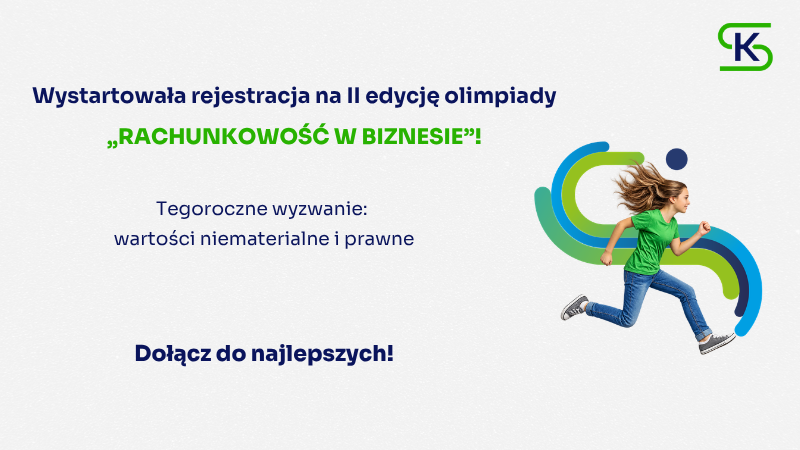 SK

Wystartowała rejestracja na II edycję olimpiady

„RACHUNKOWOŚĆ W BIZNESIE”!

Tegoroczne wyzwanie:
wartości niematerialne i prawne

Dołącz do najlepszych!